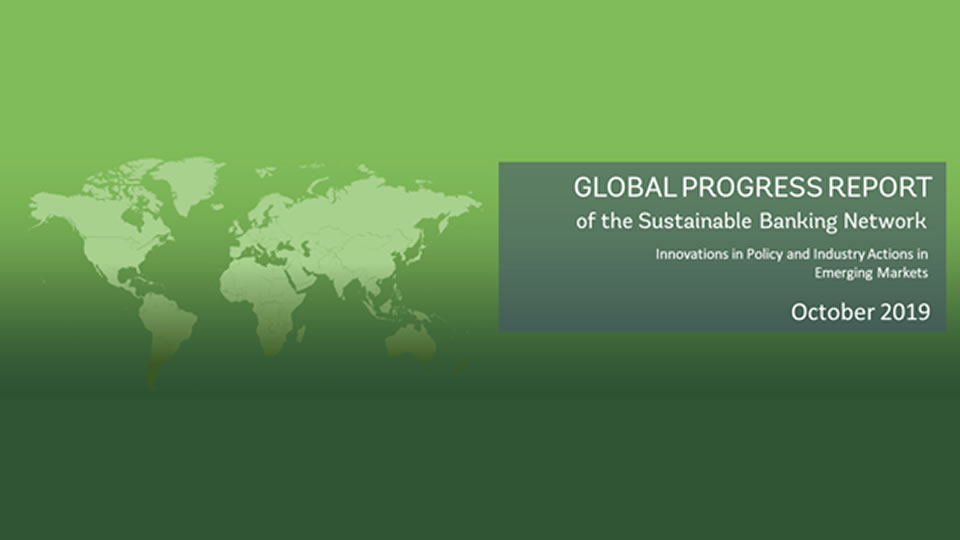 GLOBAL PROGRESS REPORT
of the Sustainable Banking Network

Innovations in Policy and Industry Actions in Emerging Markets

October 2019